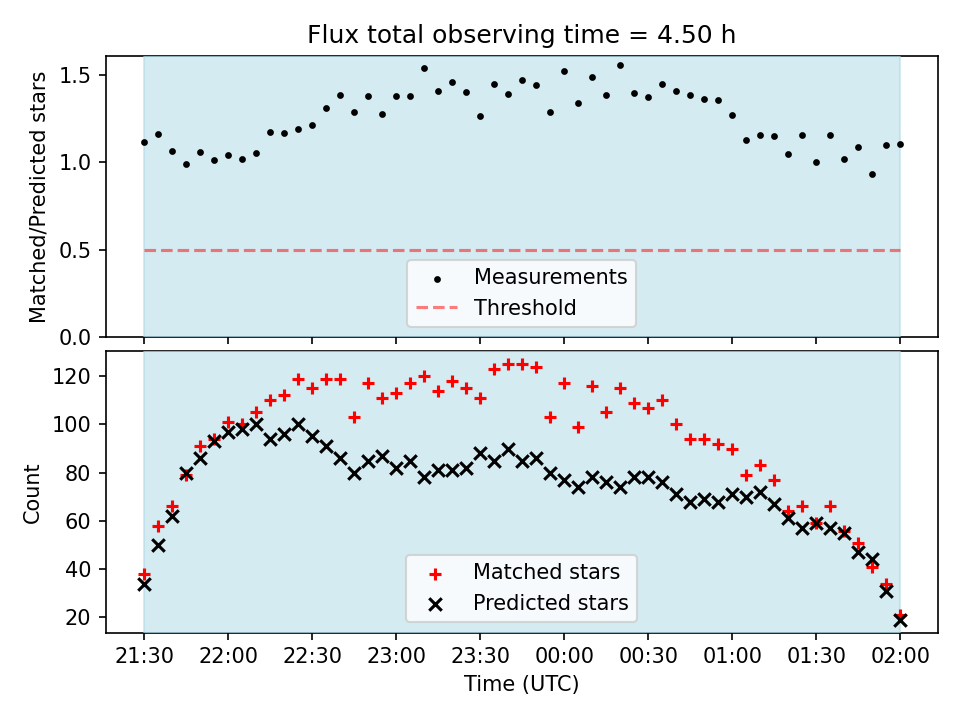 Flux total observing time = 4.50 h

Matched/Predicted stars

1.5
1.0
0.5
0.0

Measurements
Threshold

Count

120
100
80
60
40
20

Matched stars
Predicted stars

21:30 22:00 22:30 23:00 23:30 00:00 00:30 01:00 01:30 02:00

Time (UTC)